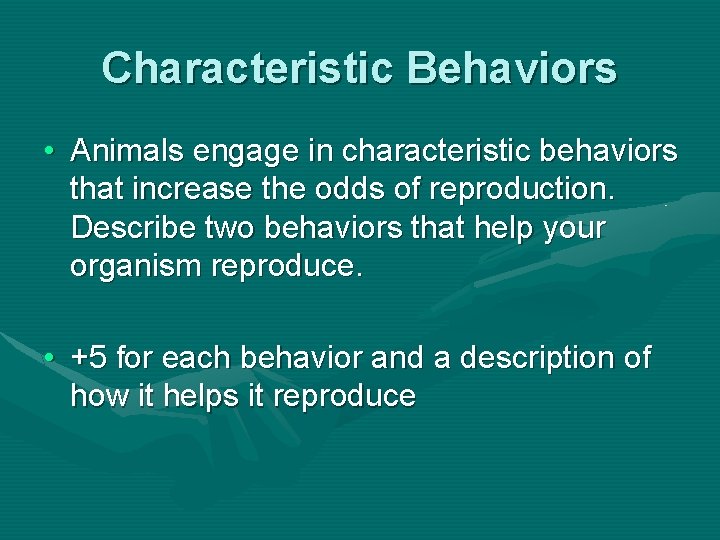 Characteristic Behaviors

• Animals engage in characteristic behaviors that increase the odds of reproduction. Describe two behaviors that help your organism reproduce.

• +5 for each behavior and a description of how it helps it reproduce